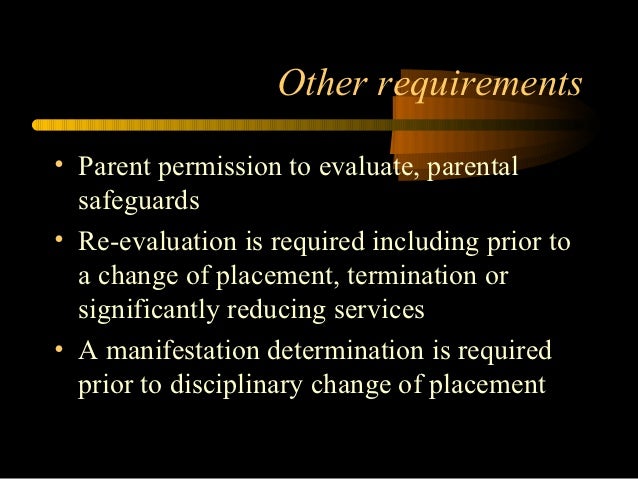 Other requirements

• Parent permission to evaluate, parental safeguards
• Re-evaluation is required including prior to a change of placement, termination or significantly reducing services
• A manifestation determination is required prior to disciplinary change of placement